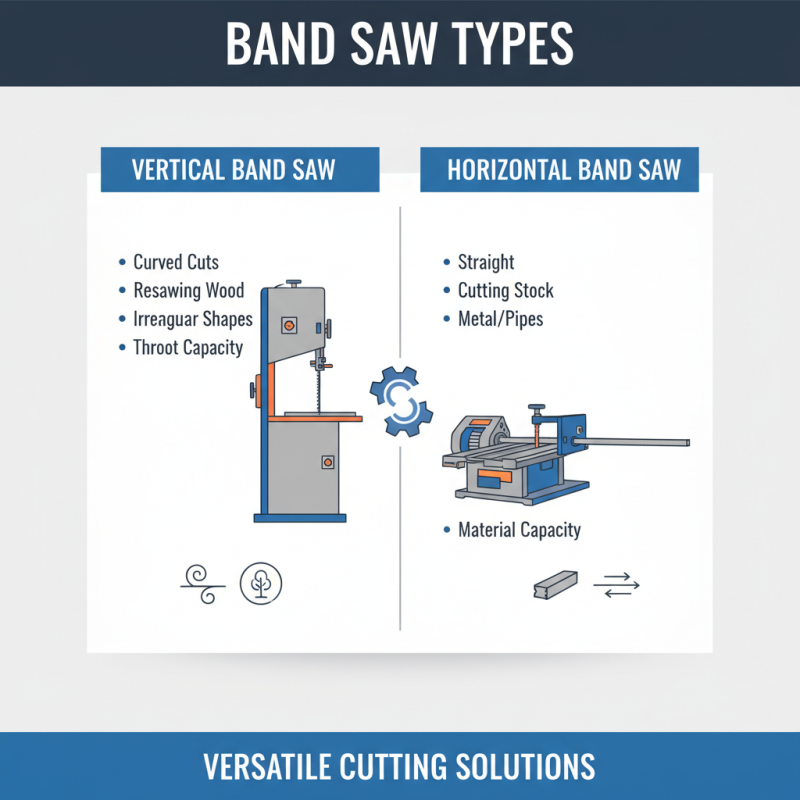 BAND SAW TYPES

VERTICAL BAND SAW

• Curved Cuts
• Resawing Wood
• Irreaguar Shapes
• Throot Capacity

HORIZONTAL BAND SAW

• Straight
• Cutting Stock
• Metal/Pipes

• Material Capacity

VERSATILE CUTTING SOLUTIONS